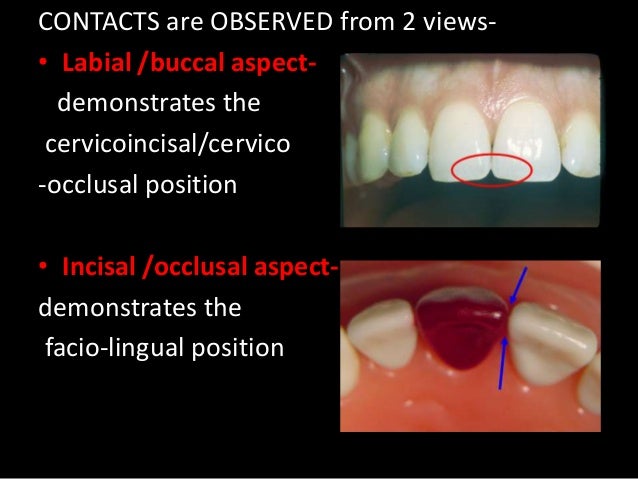 CONTACTS are OBSERVED from 2 views-

• Labial /buccal aspect- demonstrates the cervicoincisal/cervico -occlusal position

• Incisal /occlusal aspect- demonstrates the facio-lingual position